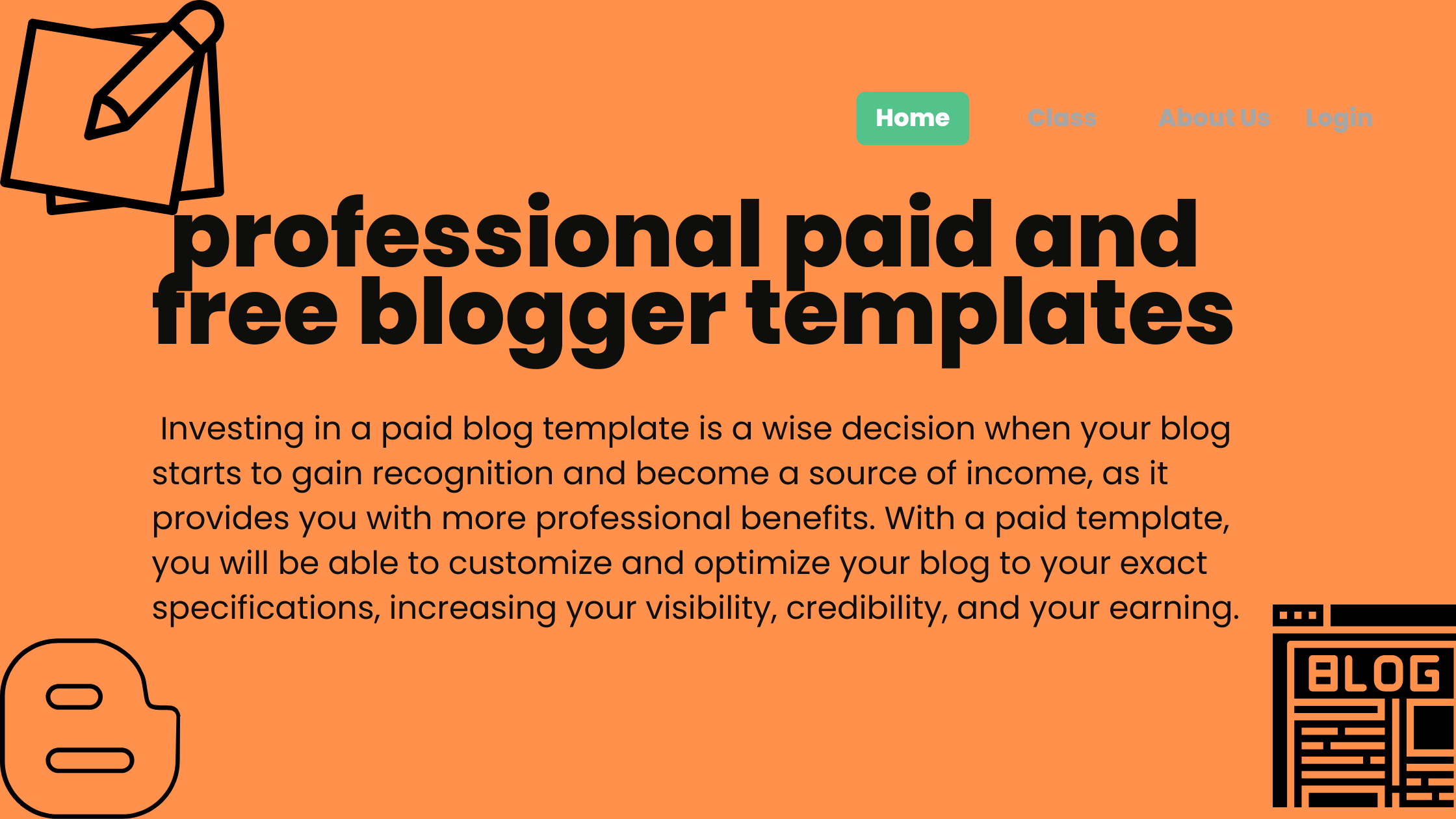 Home Class About Us Login

professional paid and free blogger templates

Investing in a paid blog template is a wise decision when your blog starts to gain recognition and become a source of income, as it provides you with more professional benefits. With a paid template, you will be able to customize and optimize your blog to your exact specifications, increasing your visibility, credibility, and your earning.

BLOG